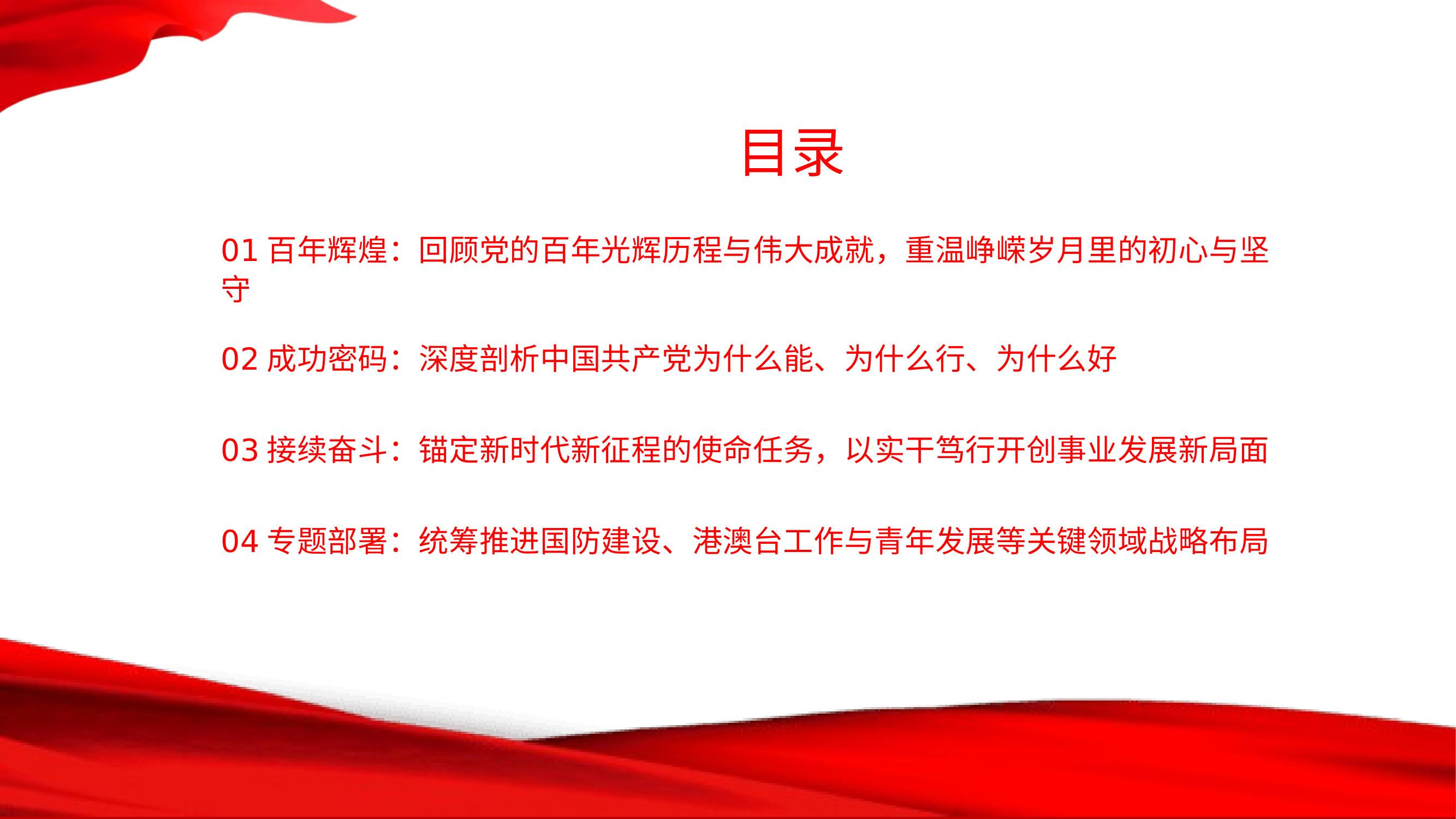 目录

01 百年辉煌：回顾党的百年光辉历程与伟大成就，重温峥嵘岁月里的初心与坚守

02 成功密码：深度剖析中国共产党为什么能、为什么行、为什么好

03 接续奋斗：锚定新时代新征程的使命任务，以实干笃行开创事业发展新局面

04 专题部署：统筹推进国防建设、港澳台工作与青年发展等关键领域战略布局